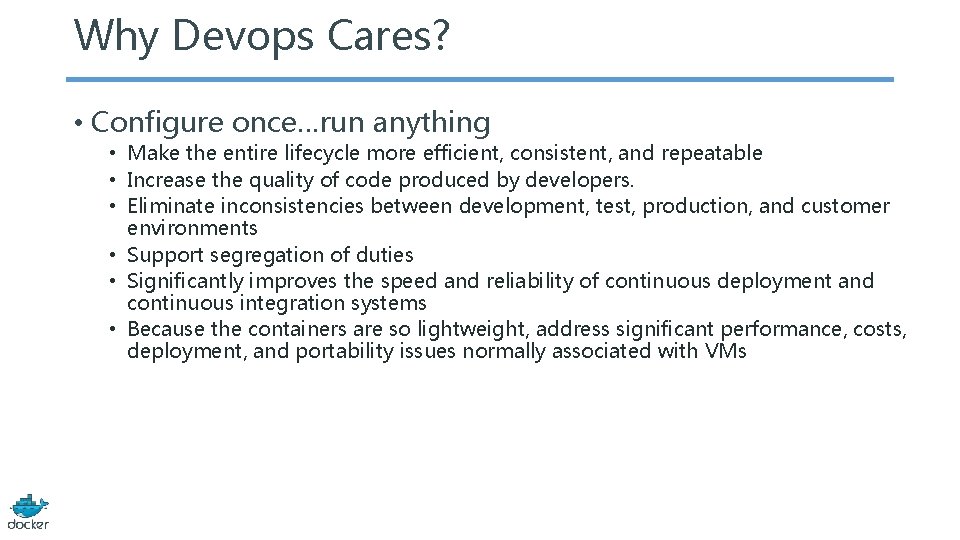 Why Devops Cares?

• Configure once…run anything
• Make the entire lifecycle more efficient, consistent, and repeatable
• Increase the quality of code produced by developers.
• Eliminate inconsistencies between development, test, production, and customer environments
• Support segregation of duties
• Significantly improves the speed and reliability of continuous deployment and continuous integration systems
• Because the containers are so lightweight, address significant performance, costs, deployment, and portability issues normally associated with VMs

docker